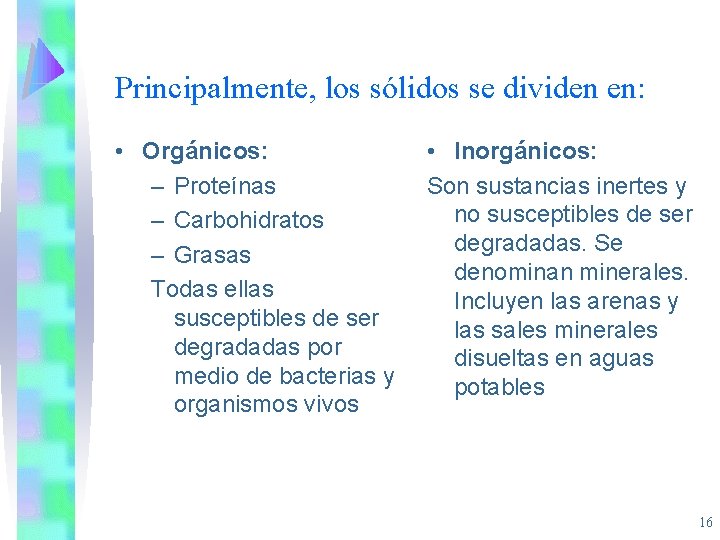 Principalmente, los sólidos se dividen en:

• Orgánicos:
– Proteínas
– Carbohidratos
– Grasas
Todas ellas susceptibles de ser degradadas por medio de bacterias y organismos vivos

• Inorgánicos:
Son sustancias inertes y no susceptibles de ser degradadas. Se denominan minerales. Incluyen las arenas y las sales minerales disueltas en aguas potables

16